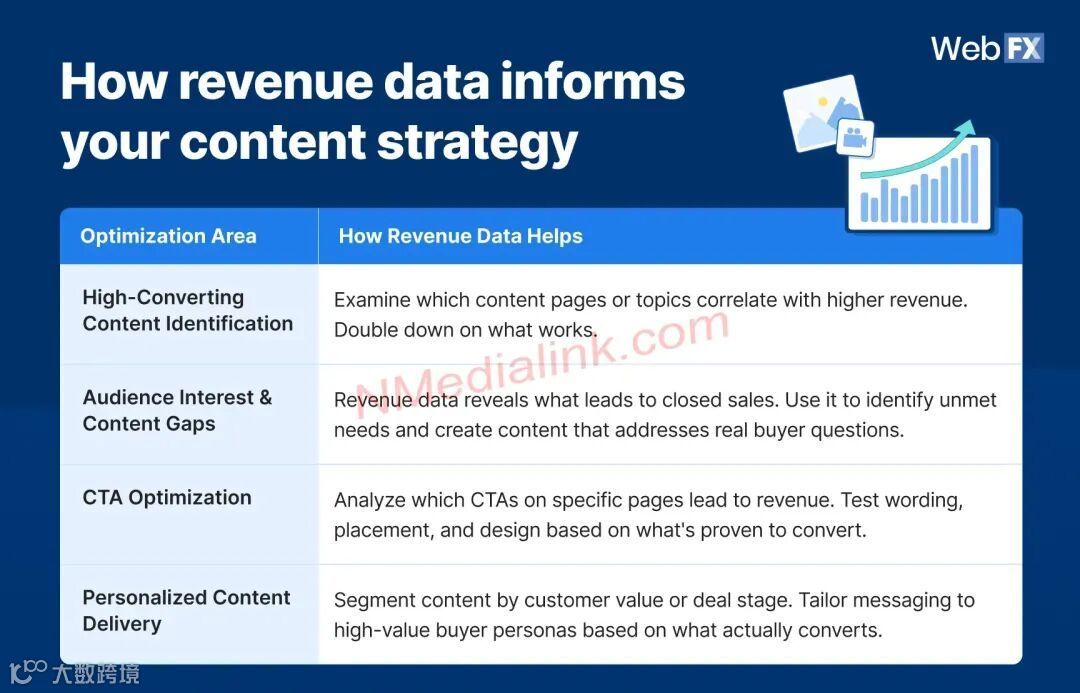 WebFX

How revenue data informs your content strategy

| Optimization Area | How Revenue Data Helps |
|---|---|
| High-Converting Content Identification | Examine which content pages or topics correlate with higher revenue. Double down on what works. |
| Audience Interest & Content Gaps | Revenue data reveals what leads to closed sales. Use it to identify unmet needs and create content that addresses real buyer questions. |
| CTA Optimization | Analyze which CTAs on specific pages lead to revenue. Test wording, placement, and design based on what's proven to convert. |
| Personalized Content Delivery | Segment content by customer value or deal stage. Tailor messaging to high-value buyer personas based on what actually converts. |

NMedialink.com

大数跨境